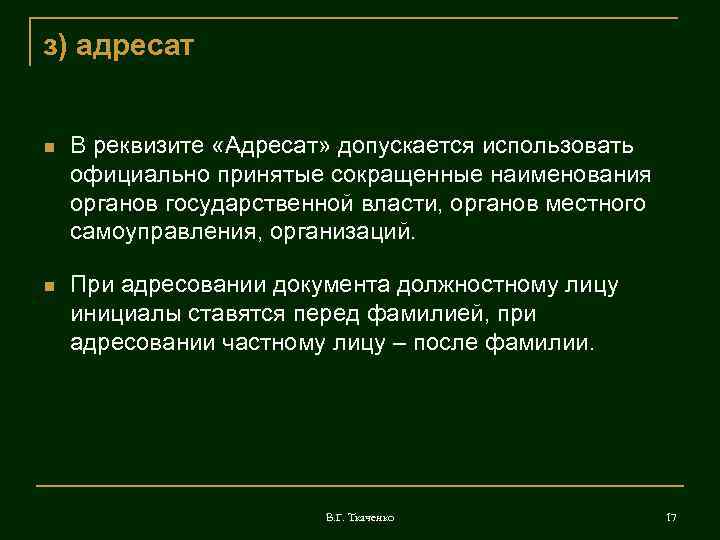 з) адресат

В реквизите «Адресат» допускается использовать официально принятые сокращенные наименования органов государственной власти, органов местного самоуправления, организаций.

При адресовании документа должностному лицу инициалы ставятся перед фамилией, при адресовании частному лицу – после фамилии.

В.Г. Ткаченко

17